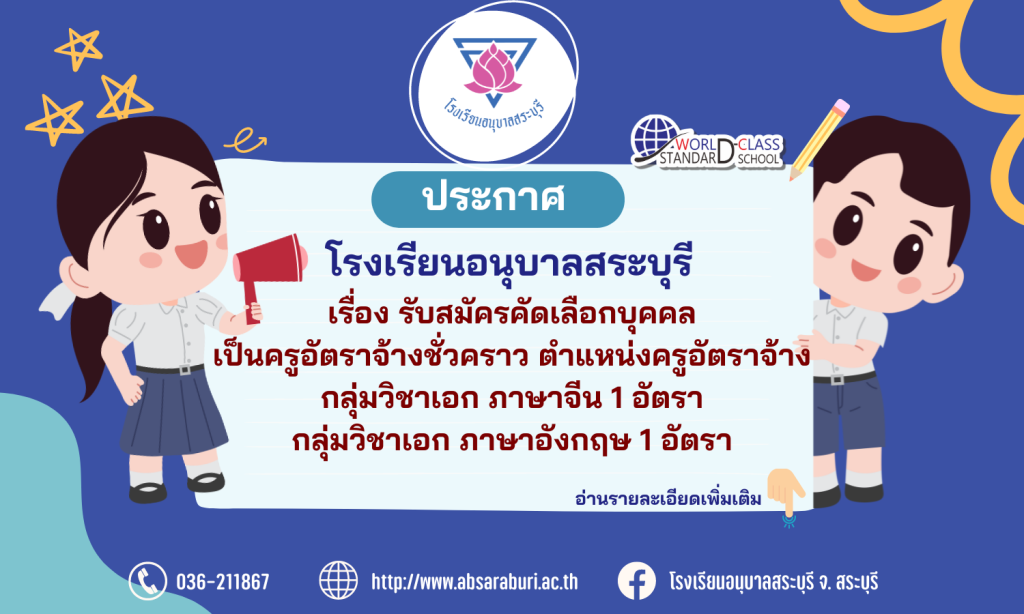 โรงเรียนอนุบาลสระบุรี

WORLD-CLASS STANDARD SCHOOL

ประกาศ

โรงเรียนอนุบาลสระบุรี

เรื่อง รับสมัครคัดเลือกบุคคล เป็นครูอัตราจ้างชั่วคราว ตำแหน่งครูอัตราจ้าง กลุ่มวิชาเอก ภาษาจีน 1 อัตรา กลุ่มวิชาเอก ภาษาอังกฤษ 1 อัตรา

อ่านรายละเอียดเพิ่มเติม

036-211867

http://www.absaraburi.ac.th

โรงเรียนอนุบาลสระบุรี จ. สระบุรี